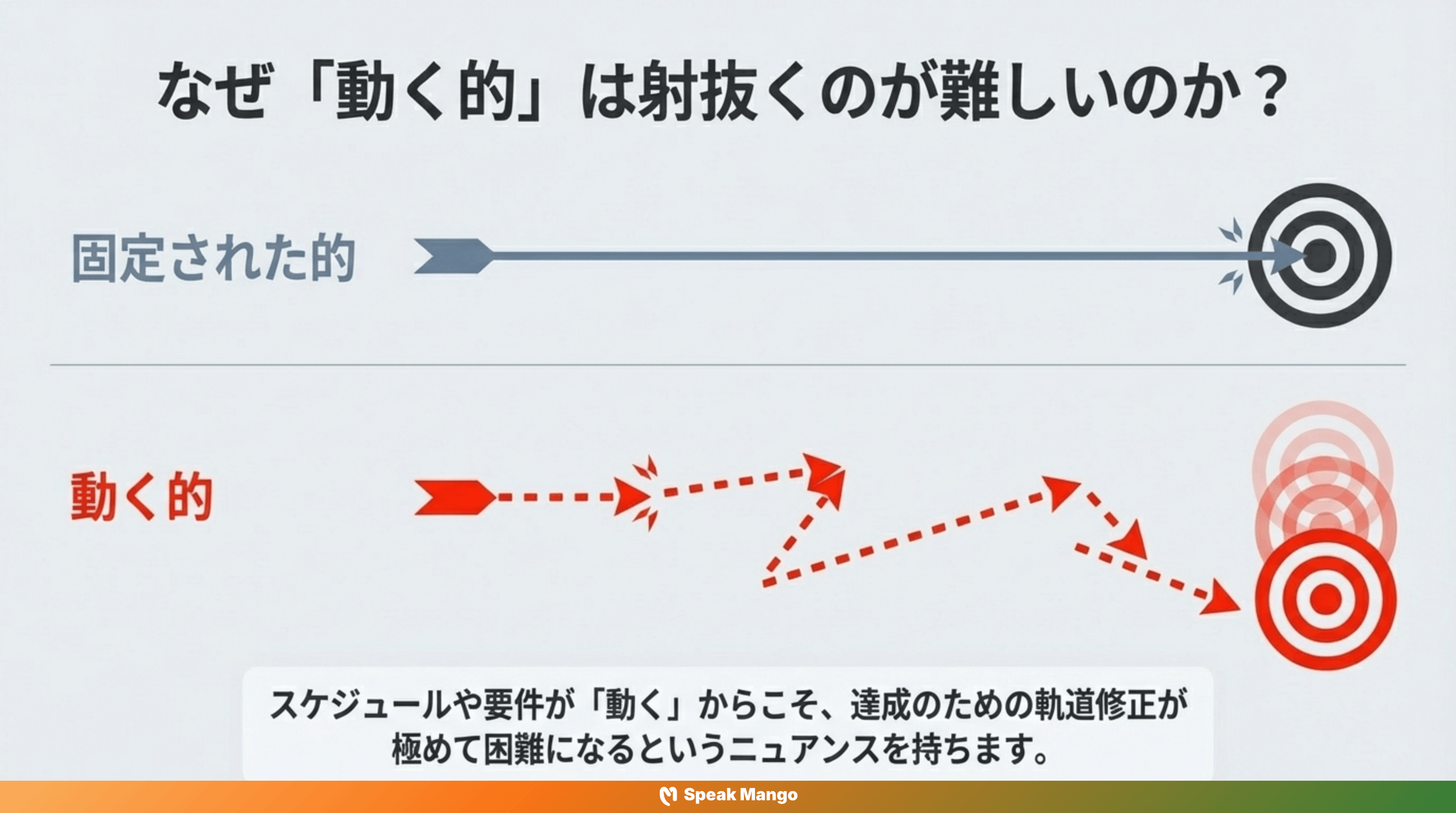 なぜ「動く的」は射抜くのが難しいのか？

固定された的

動く的

スケジュールや要件が「動く」からこそ、達成のための軌道修正が極めて困難になるというニュアンスを持ちます。

Speak Mango